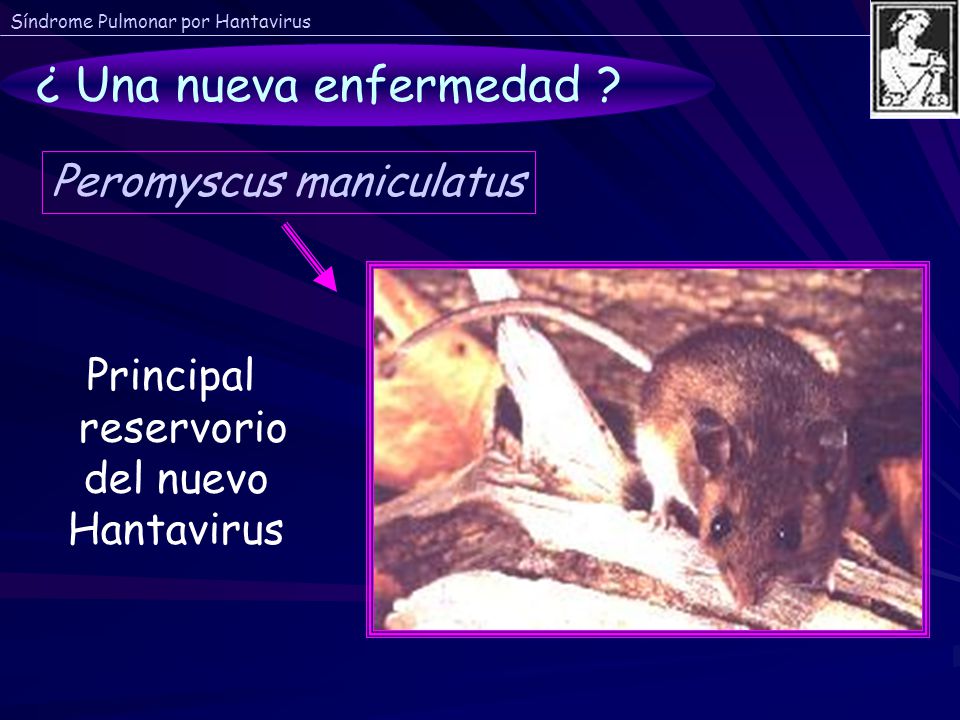 Síndrome Pulmonar por Hantavirus

¿ Una nueva enfermedad ?

Peromyscus maniculatus

Principal reservorio del nuevo Hantavirus